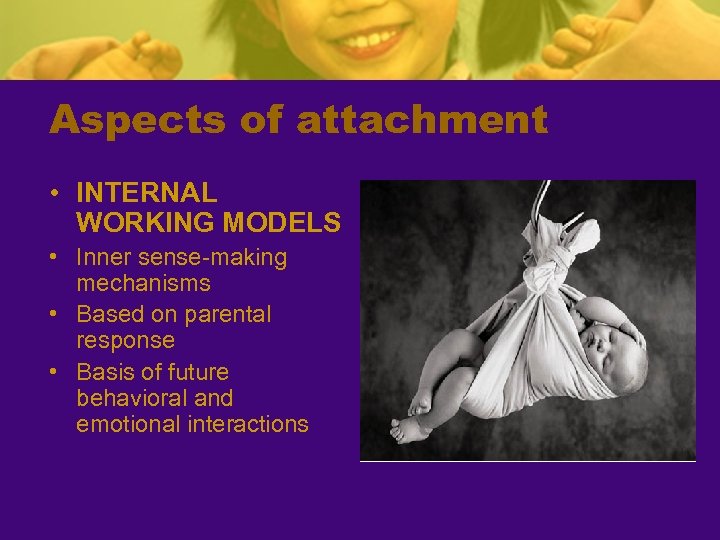 Aspects of attachment

• INTERNAL WORKING MODELS
• Inner sense-making mechanisms
• Based on parental response
• Basis of future behavioral and emotional interactions